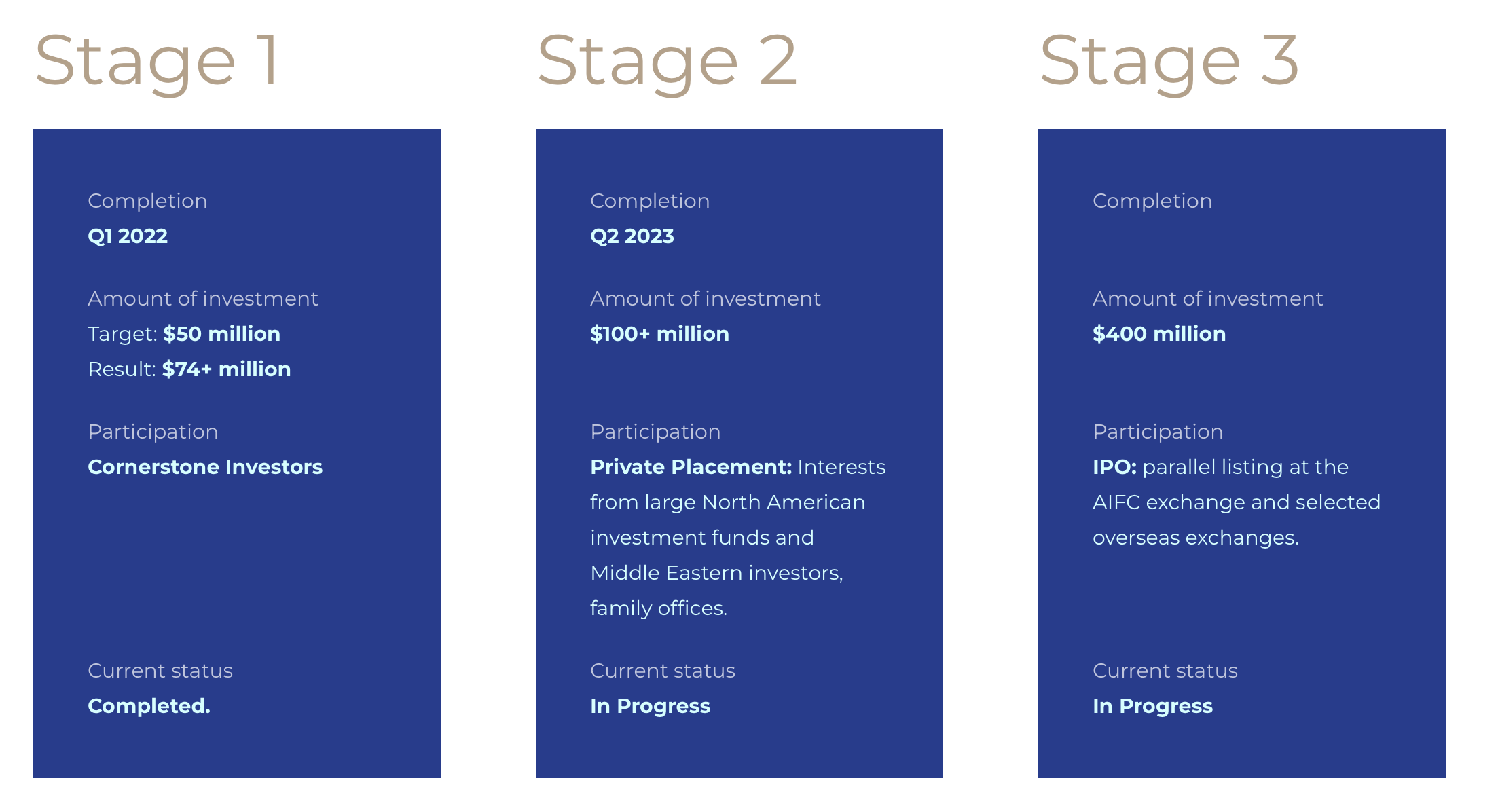 Stage 1

Completion

Q1 2022

Amount of investment

Target: $50 million

Result: $74+ million

Participation

Cornerstone Investors

Current status

Completed.

Stage 2

Completion

Q2 2023

Amount of investment

$100+ million

Participation

Private Placement: Interests from large North American investment funds and Middle Eastern investors, family offices.

Current status

In Progress

Stage 3

Completion

Amount of investment

$400 million

Participation

IPO: parallel listing at the AIFC exchange and selected overseas exchanges.

Current status

In Progress